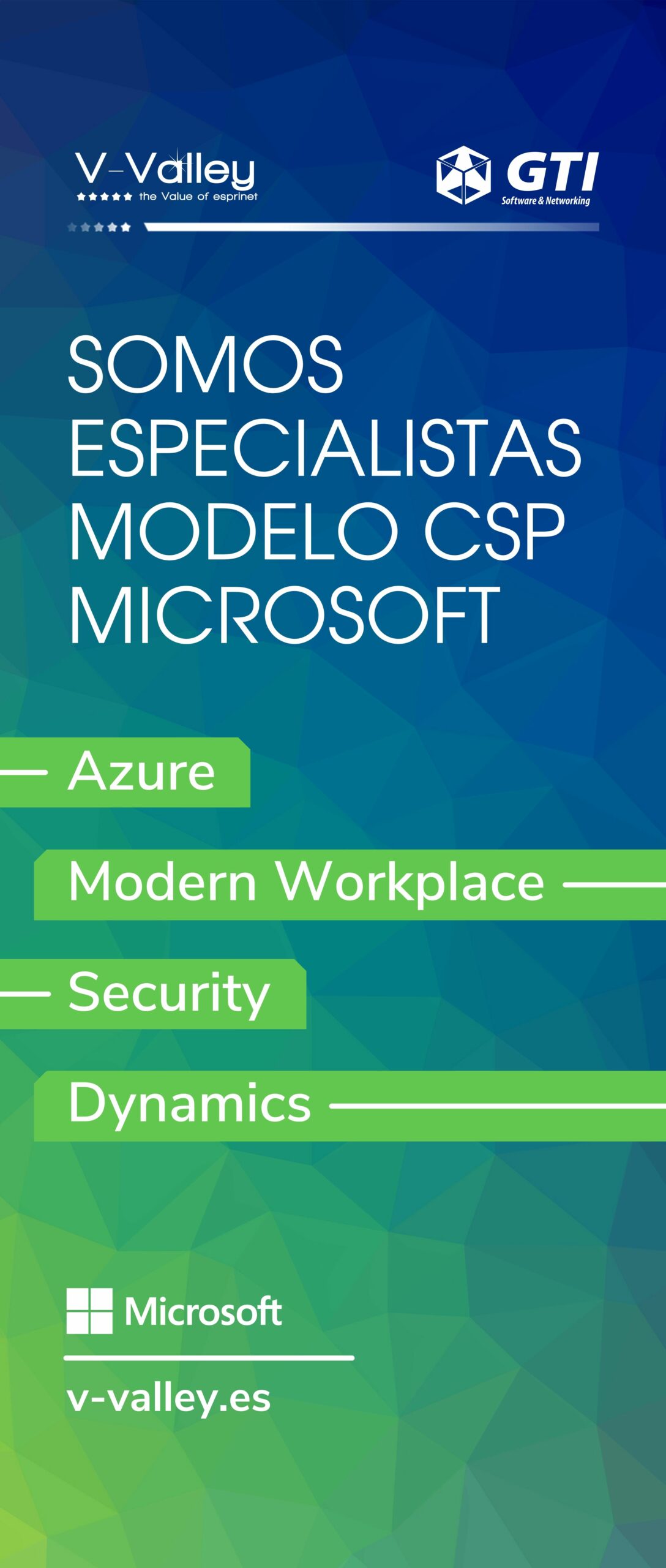 V-Valley
the Value of esprinet

GTI
Software & Networking

SOMOS ESPECIALISTAS MODELO CSP MICROSOFT

Azure

Modern Workplace

Security

Dynamics

Microsoft

v-valley.es